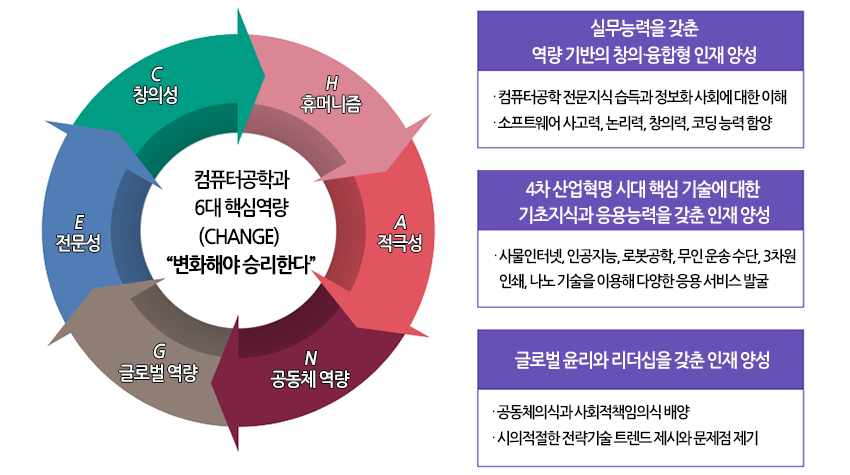 C
창의성

H
휴머니즘

A
적극성

N
공동체 역량

G
글로벌 역량

E
전문성

컴퓨터공학과
6대 핵심역량
(CHANGE)
"변화해야 승리한다"

실무능력을 갖춘
역량 기반의 창의·융합형 인재 양성

· 컴퓨터공학 전문지식 습득과 정보화 사회에 대한 이해
· 소프트웨어 사고력, 논리력, 창의력, 코딩 능력 함양

4차 산업혁명 시대 핵심 기술에 대한
기초지식과 응용능력을 갖춘 인재 양성

· 사물인터넷, 인공지능, 로봇공학, 무인 운송 수단, 3차원 인쇄, 나노 기술을 이용해 다양한 응용 서비스 발굴

글로벌 윤리와 리더십을 갖춘 인재 양성

· 공동체의식과 사회적책임의식 배양
· 시의적절한 전략기술 트렌드 제시와 문제점 제기